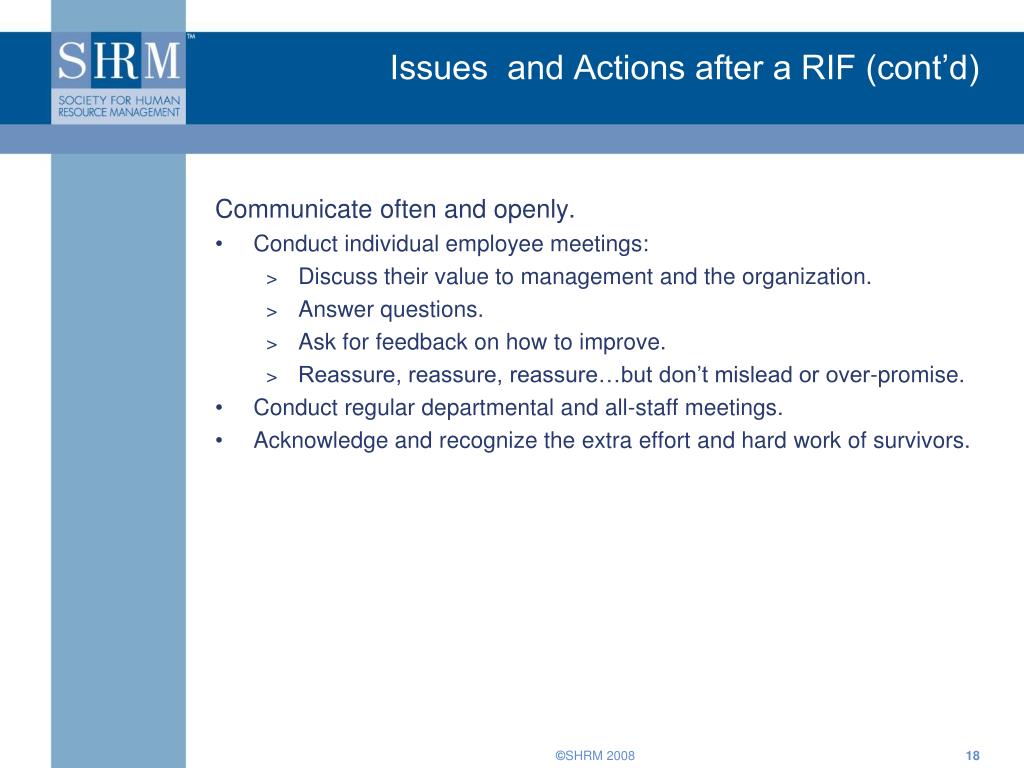 SHRM™
SOCIETY FOR HUMAN RESOURCE MANAGEMENT

Issues  and Actions after a RIF (cont'd)

Communicate often and openly.
• Conduct individual employee meetings:
> Discuss their value to management and the organization.
> Answer questions.
> Ask for feedback on how to improve.
> Reassure, reassure, reassure…but don't mislead or over-promise.
• Conduct regular departmental and all-staff meetings.
• Acknowledge and recognize the extra effort and hard work of survivors.

©SHRM 2008

18